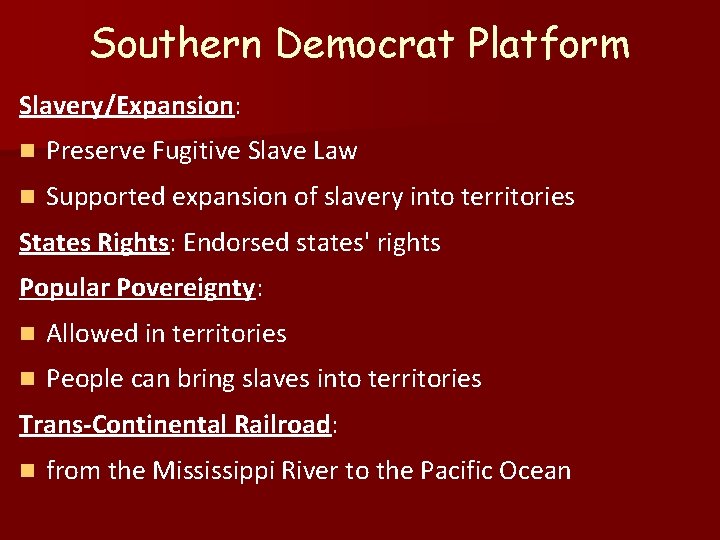 Southern Democrat Platform

Slavery/Expansion:

- Preserve Fugitive Slave Law
- Supported expansion of slavery into territories

States Rights: Endorsed states' rights

Popular Povereignty:

- Allowed in territories
- People can bring slaves into territories

Trans-Continental Railroad:

- from the Mississippi River to the Pacific Ocean